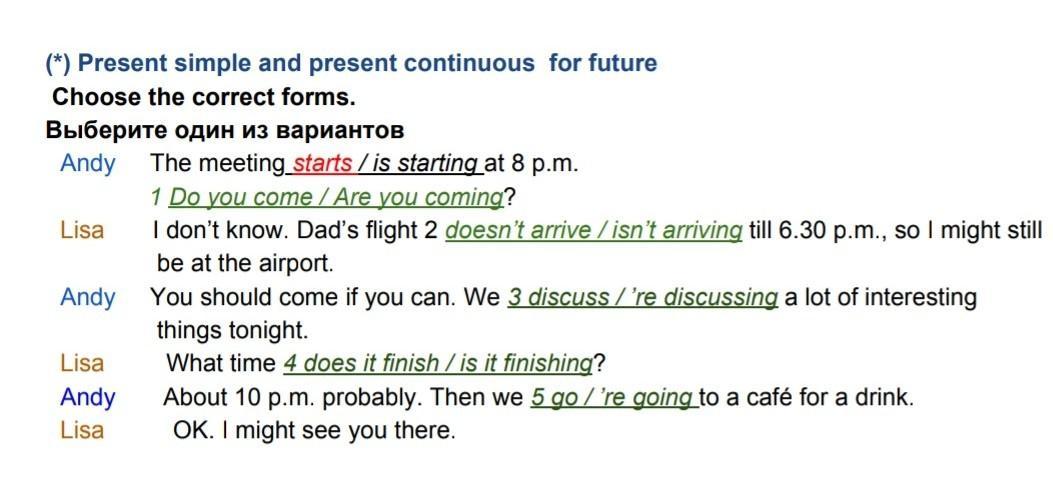 (*) Present simple and present continuous for future
Choose the correct forms.
Выберите один из вариантов

Andy The meeting starts / is starting at 8 p.m.
1 Do you come / Are you coming?
Lisa I don't know. Dad's flight 2 doesn't arrive / isn't arriving till 6.30 p.m., so I might still be at the airport.
Andy You should come if you can. We 3 discuss / 're discussing a lot of interesting things tonight.
Lisa What time 4 does it finish / is it finishing?
Andy About 10 p.m. probably. Then we 5 go / 're going to a café for a drink.
Lisa OK. I might see you there.